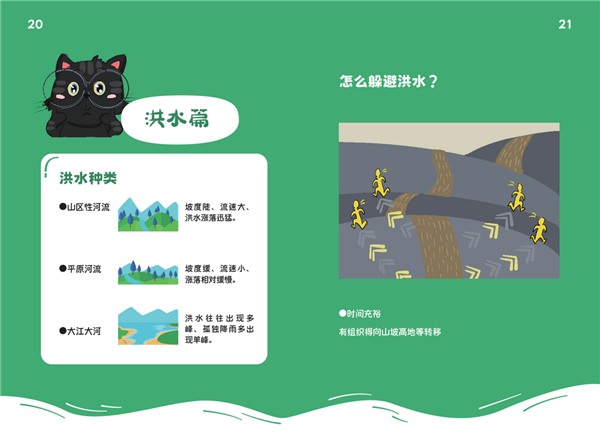 20

洪水篇

洪水种类

●山区性河流

坡度陡、流速大、洪水涨落迅猛。

●平原河流

坡度缓、流速小、涨落相对缓慢。

●大江大河

洪水往往出现多峰、孤独降雨多出现单峰。

21

怎么躲避洪水？

●时间充裕

有组织得向山坡高地等转移